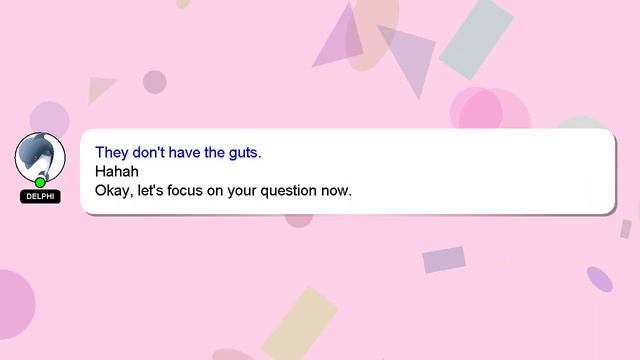 DELPHI

They don't have the guts.
Hahah
Okay, let's focus on your question now.